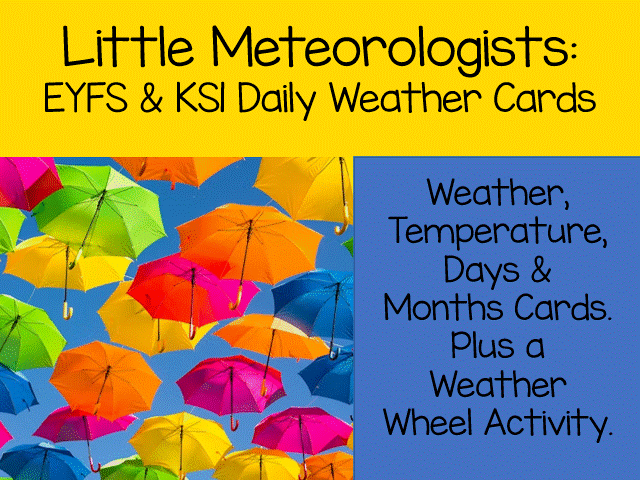 Little Meteorologists:
EYFS & KS1 Daily Weather Cards

Weather, Temperature, Days & Months Cards. Plus a Weather Wheel Activity.